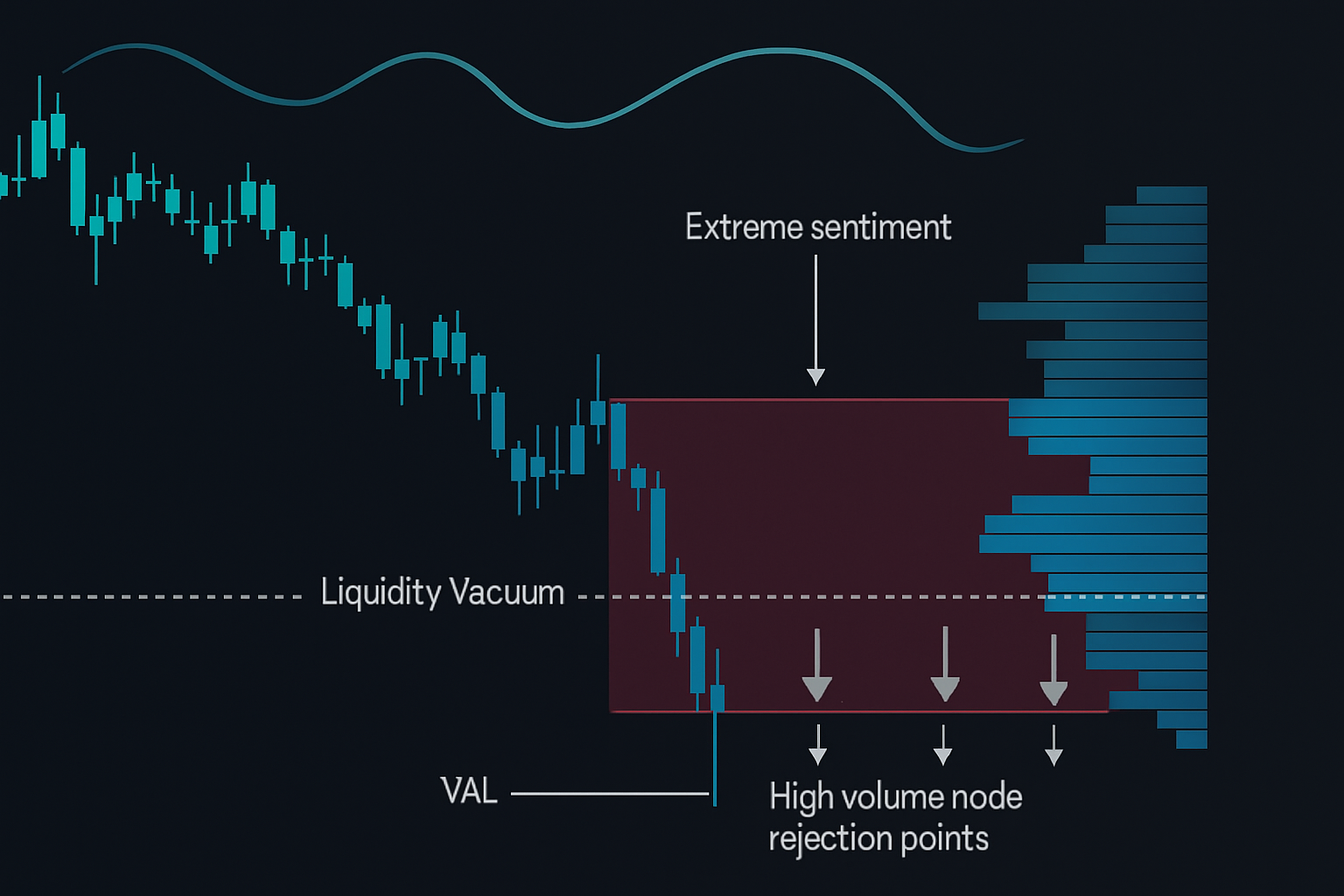 Extreme sentiment

Liquidity Vacuum

VAL

High volume node rejection points